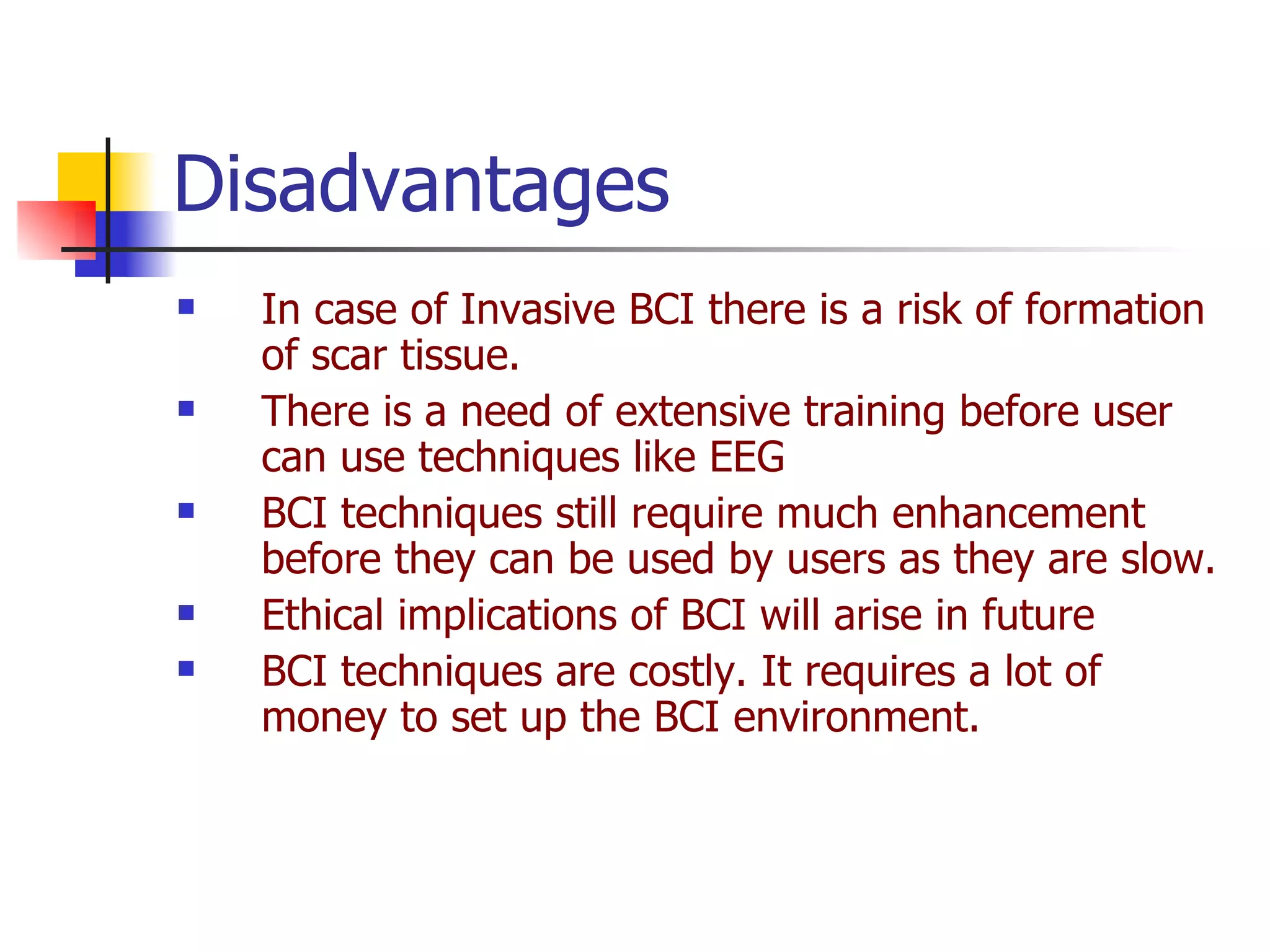 Disadvantages

- In case of Invasive BCI there is a risk of formation of scar tissue.
- There is a need of extensive training before user can use techniques like EEG
- BCI techniques still require much enhancement before they can be used by users as they are slow.
- Ethical implications of BCI will arise in future
- BCI techniques are costly. It requires a lot of money to set up the BCI environment.